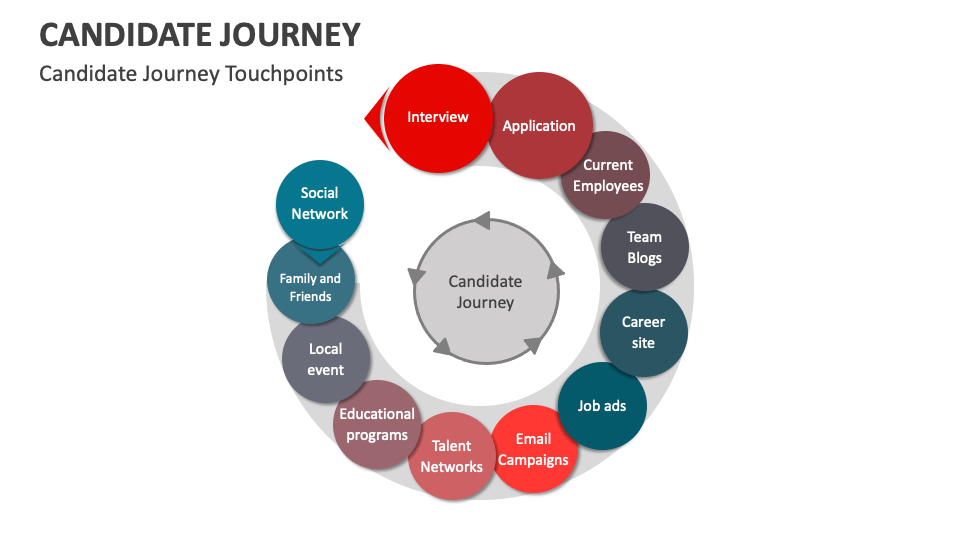 CANDIDATE JOURNEY

Candidate Journey Touchpoints

Social Network

Family and Friends

Local event

Educational programs

Talent Networks

Email Campaigns

Job ads

Career site

Team Blogs

Current Employees

Application

Interview

Candidate Journey